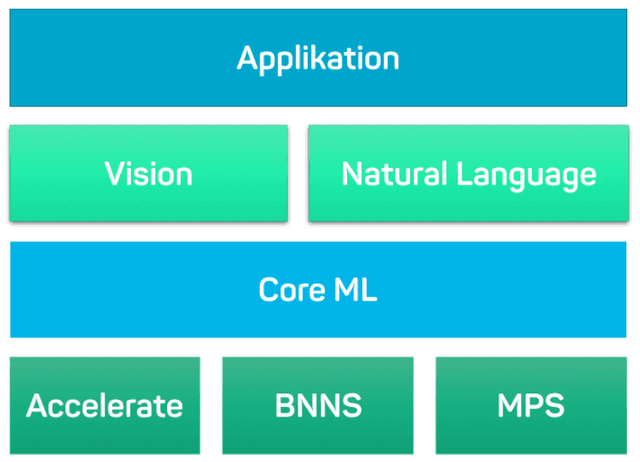 Applikation

Vision

Natural Language

Core ML

Accelerate

BNNS

MPS